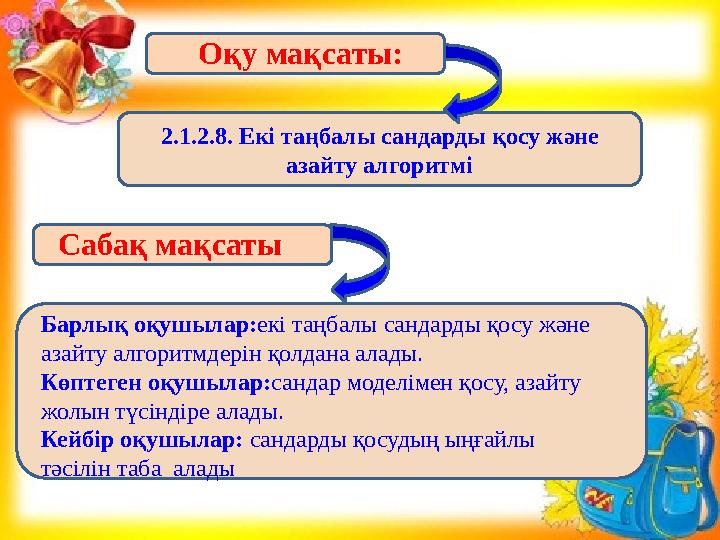 Оқу мақсаты:

2.1.2.8. Екі таңбалы сандарды қосу және азайту алгоритмі

Сабақ мақсаты

Барлық оқушылар:екі таңбалы сандарды қосу және азайту алгоритмдерін қолдана алады.
Көптеген оқушылар:сандар моделімен қосу, азайту жолын түсіндіре алады.
Кейбір оқушылар: сандарды қосудың ыңғайлы тәсілін таба алады